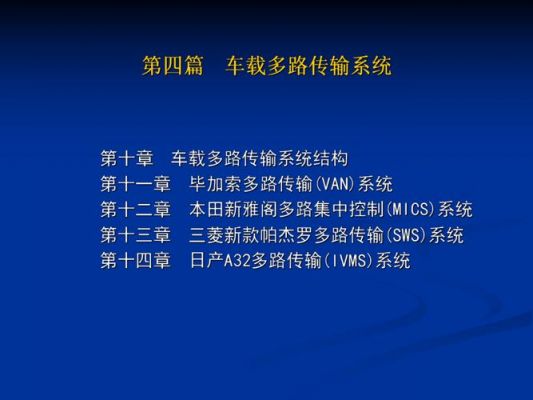 第四篇　车载多路传输系统

第十章　车载多路传输系统结构
第十一章　毕加索多路传输(VAN)系统
第十二章　本田新雅阁多路集中控制(MICS)系统
第十三章　三菱新款帕杰罗多路传输(SWS)系统
第十四章　日产A32多路传输(IVMS)系统